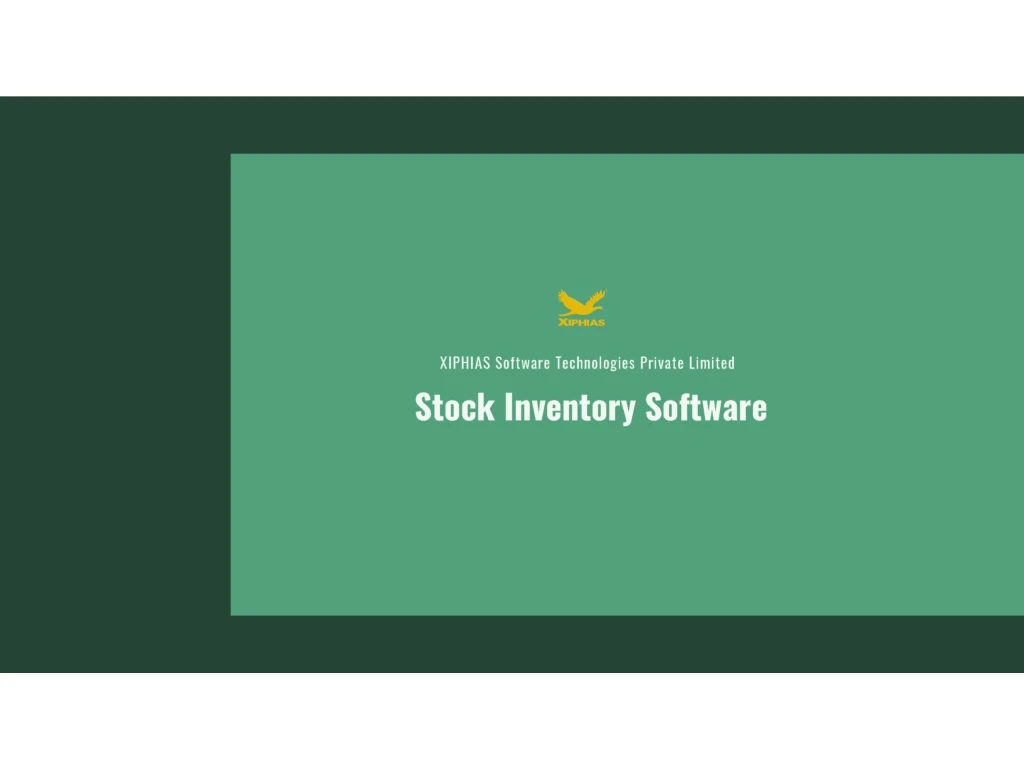 XIPHIAS

XIPHIAS Software Technologies Private Limited

Stock Inventory Software